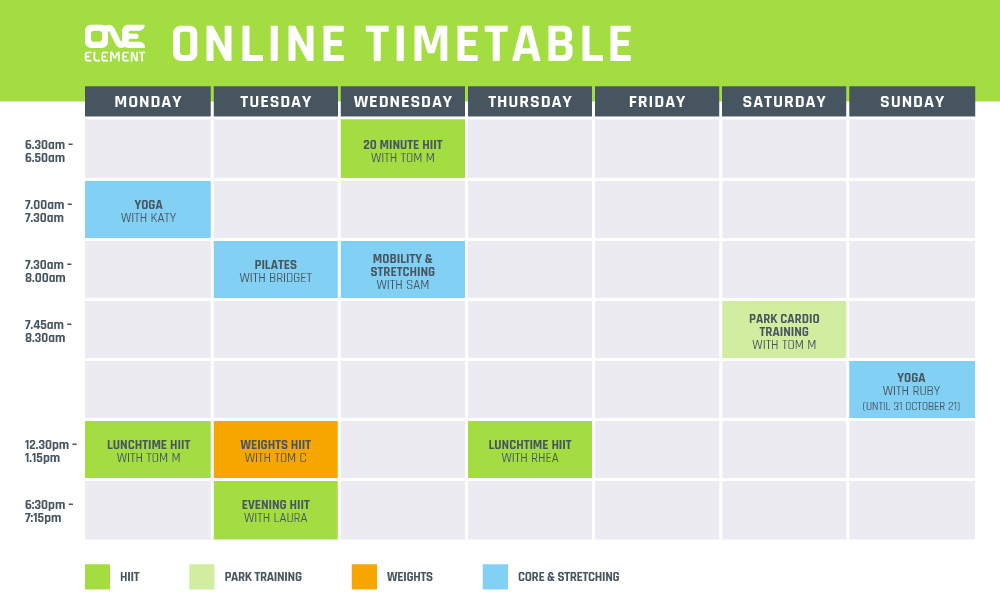 ONE ELEMENT ONLINE TIMETABLE

| | MONDAY | TUESDAY | WEDNESDAY | THURSDAY | FRIDAY | SATURDAY | SUNDAY |
|---|---|---|---|---|---|---|---|
| 6.30am - 6.50am | | | 20 MINUTE HIIT WITH TOM M | | | | |
| 7.00am - 7.30am | YOGA WITH KATY | | | | | | |
| 7.30am - 8.00am | | PILATES WITH BRIDGET | MOBILITY & STRETCHING WITH SAM | | | | |
| 7.45am - 8.30am | | | | | | PARK CARDIO TRAINING WITH TOM M | |
| | | | | | | | YOGA WITH RUBY (UNTIL 31 OCTOBER 21) |
| 12.30pm - 1.15pm | LUNCHTIME HIIT WITH TOM M | WEIGHTS HIIT WITH TOM C | | LUNCHTIME HIIT WITH RHEA | | | |
| 6:30pm - 7:15pm | | EVENING HIIT WITH LAURA | | | | | |

HIIT
PARK TRAINING
WEIGHTS
CORE & STRETCHING